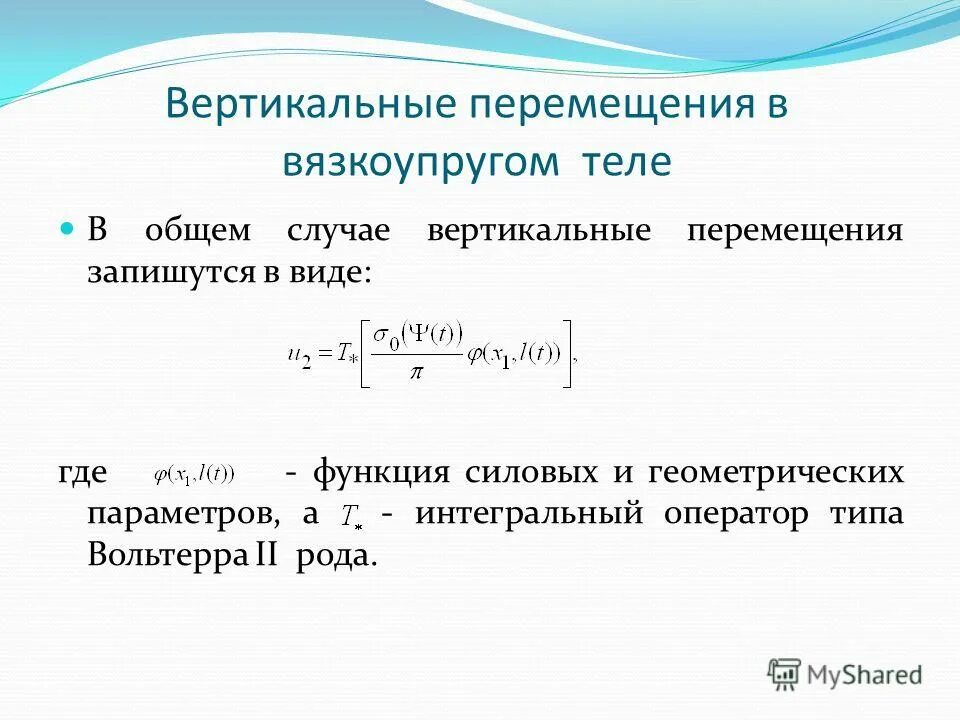 Вертикальные перемещения в вязкоупругом теле

В общем случае вертикальные перемещения запишутся в виде:

$u_2 = T_*\left[\frac{\sigma_0(\Psi(t))}{\pi}\varphi(x_1, l(t))\right],$

где $\varphi(x_1, l(t))$ - функция силовых и геометрических параметров, а $T_*$ - интегральный оператор типа Вольтерра II рода.

MyShared